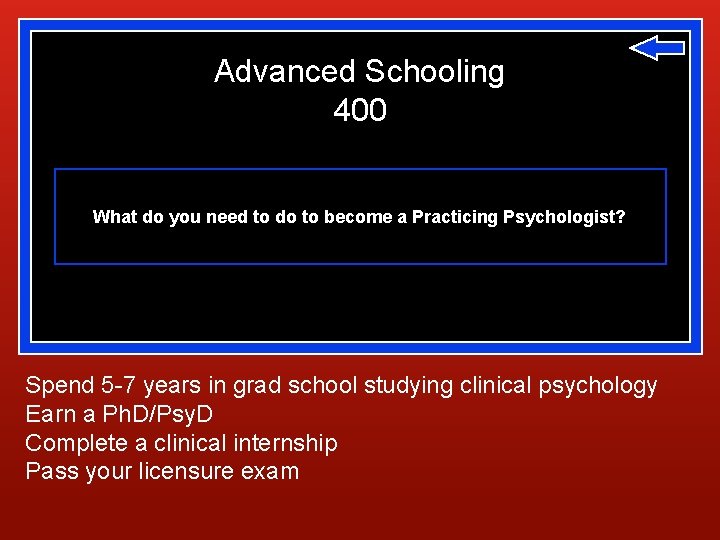 Advanced Schooling
400

What do you need to do to become a Practicing Psychologist?

Spend 5-7 years in grad school studying clinical psychology
Earn a PhD/PsyD
Complete a clinical internship
Pass your licensure exam